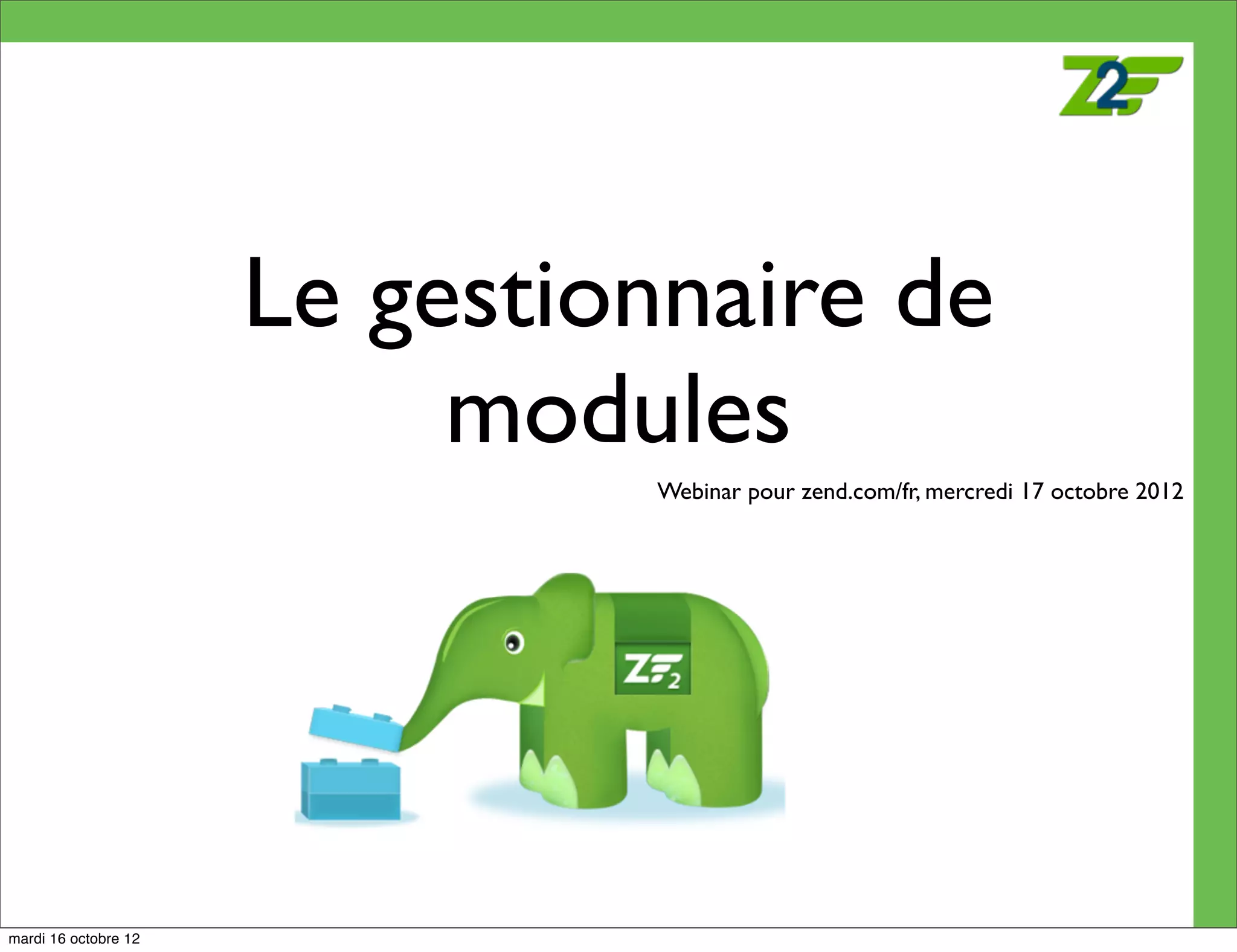 ZF2

Le gestionnaire de modules

Webinar pour zend.com/fr, mercredi 17 octobre 2012

ZF2

mardi 16 octobre 12